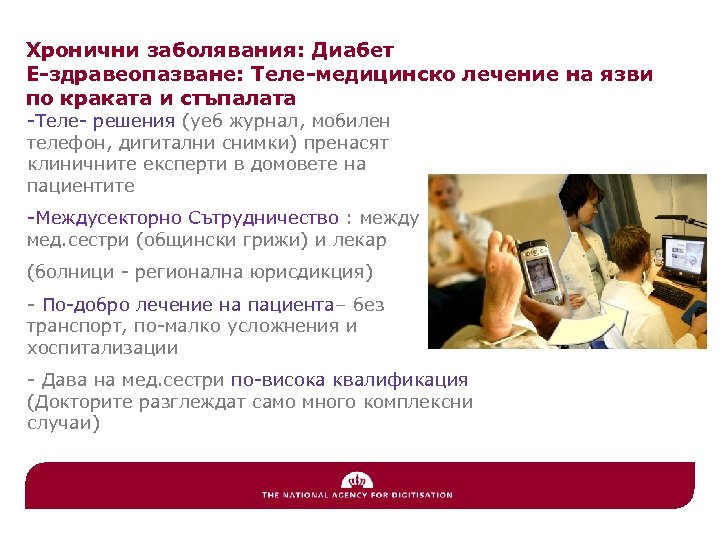 Хронични заболявания: Диабет
Е-здравеопазване: Теле-медицинско лечение на язви по краката и стъпалата

-Теле- решения (уеб журнал, мобилен телефон, дигитални снимки) пренасят клиничните експерти в домовете на пациентите

-Междусекторно Сътрудничество : между мед.сестри (общински грижи) и лекар

(болници - регионална юрисдикция)

- По-добро лечение на пациента– без транспорт, по-малко усложнения и хоспитализации

- Дава на мед.сестри по-висока квалификация (Докторите разглеждат само много комплексни случаи)

THE NATIONAL AGENCY FOR DIGITISATION